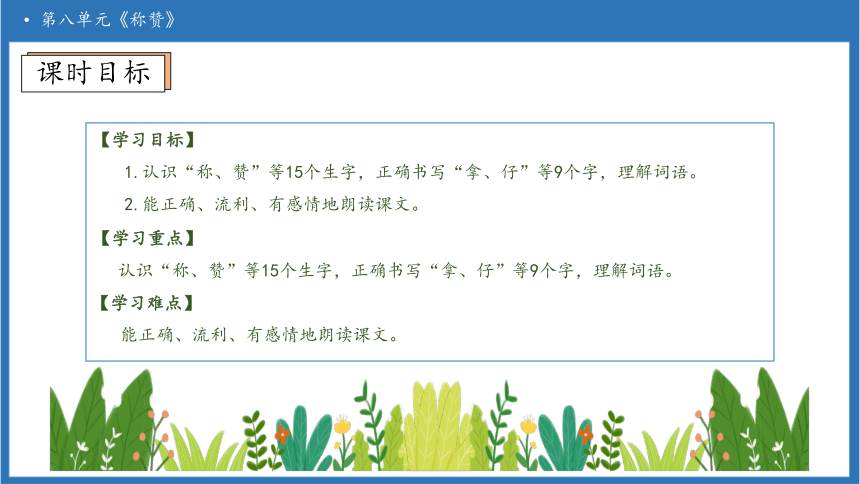 • 第八单元《称赞》

课时目标

【学习目标】

1. 认识“称、赞”等15个生字，正确书写“拿、仔”等9个字，理解词语。

2. 能正确、流利、有感情地朗读课文。

【学习重点】

认识“称、赞”等15个生字，正确书写“拿、仔”等9个字，理解词语。

【学习难点】

能正确、流利、有感情地朗读课文。